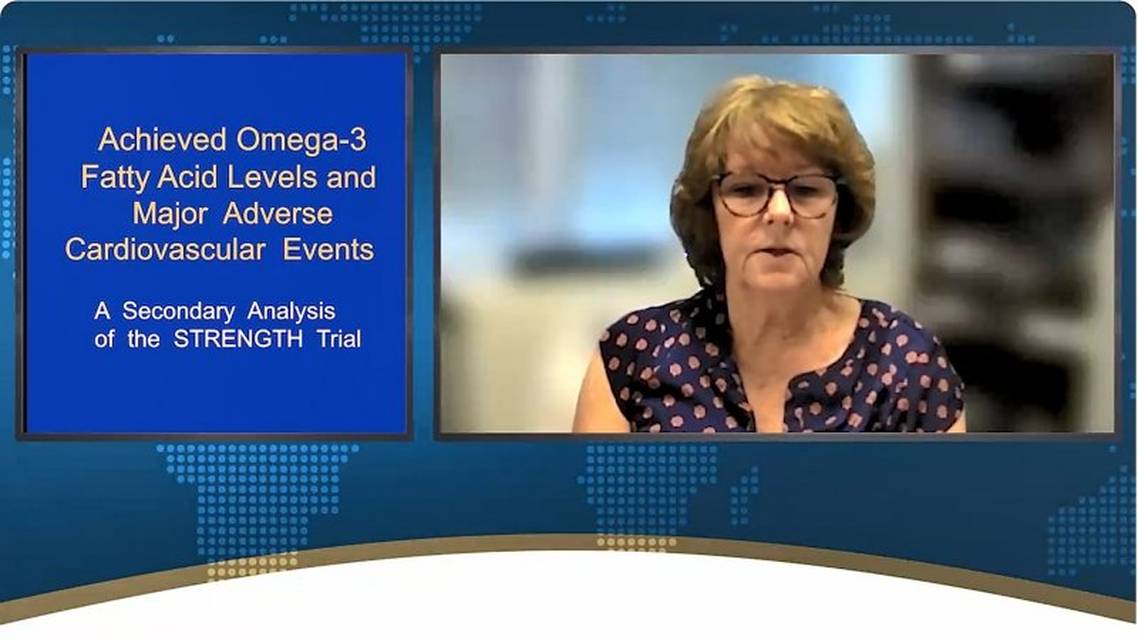 Achieved Omega-3 Fatty Acid Levels and Major Adverse Cardiovascular Events

A Secondary Analysis of the STRENGTH Trial